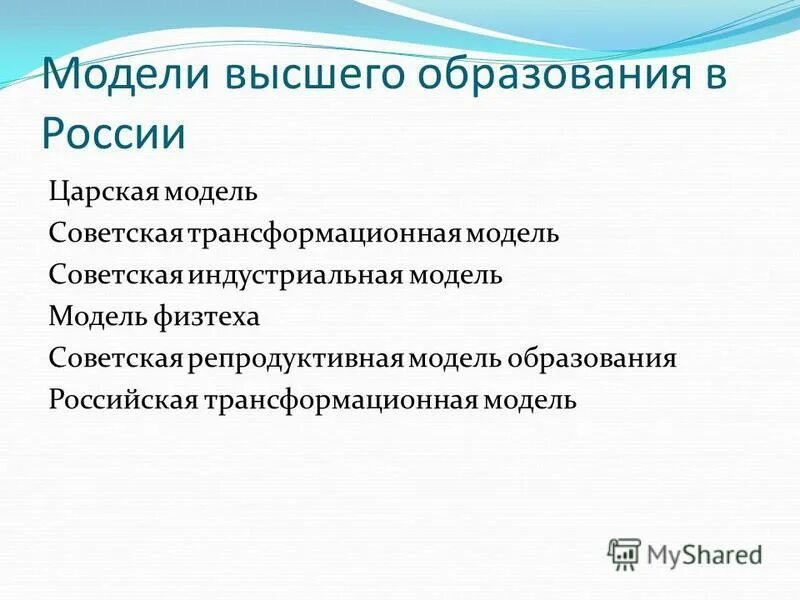 Модели высшего образования в России

Царская модель
Советская трансформационная модель
Советская индустриальная модель
Модель физтеха
Советская репродуктивная модель образования
Российская трансформационная модель

MyShared